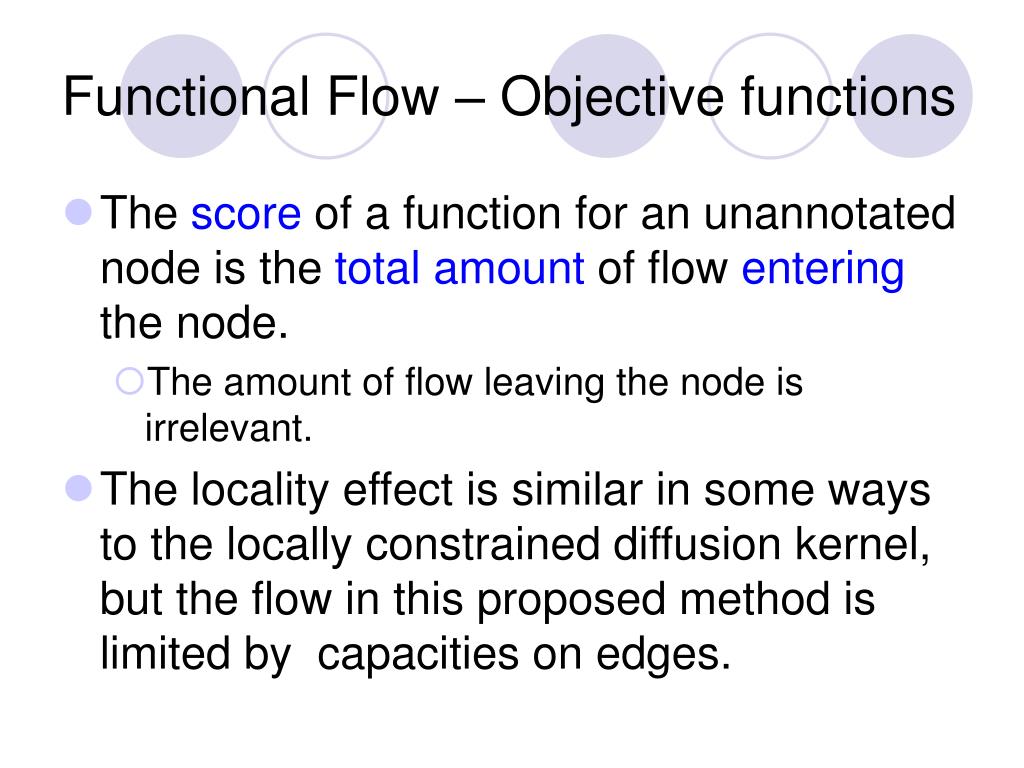 Functional Flow – Objective functions

The score of a function for an unannotated node is the total amount of flow entering the node.

The amount of flow leaving the node is irrelevant.

The locality effect is similar in some ways to the locally constrained diffusion kernel, but the flow in this proposed method is limited by  capacities on edges.